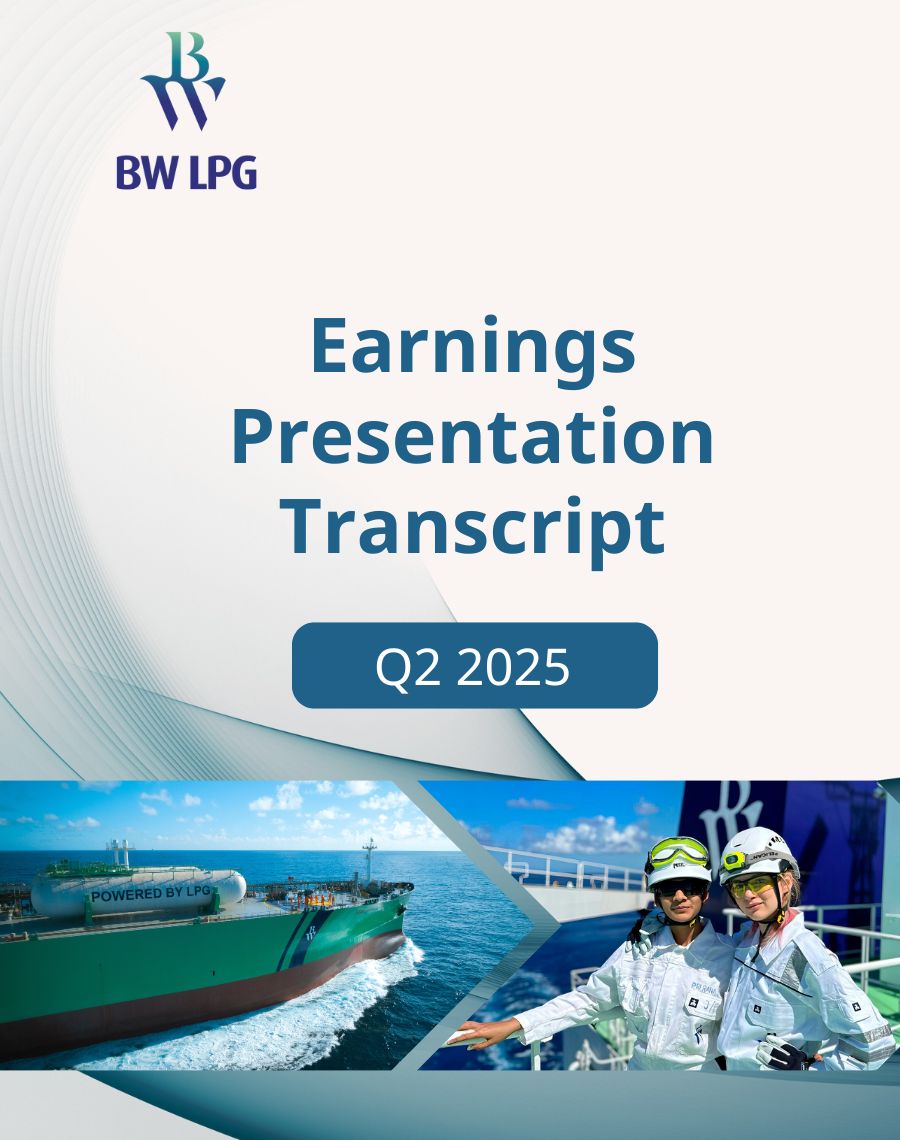 BW LPG

Earnings Presentation Transcript

Q2 2025

POWERED BY LPG